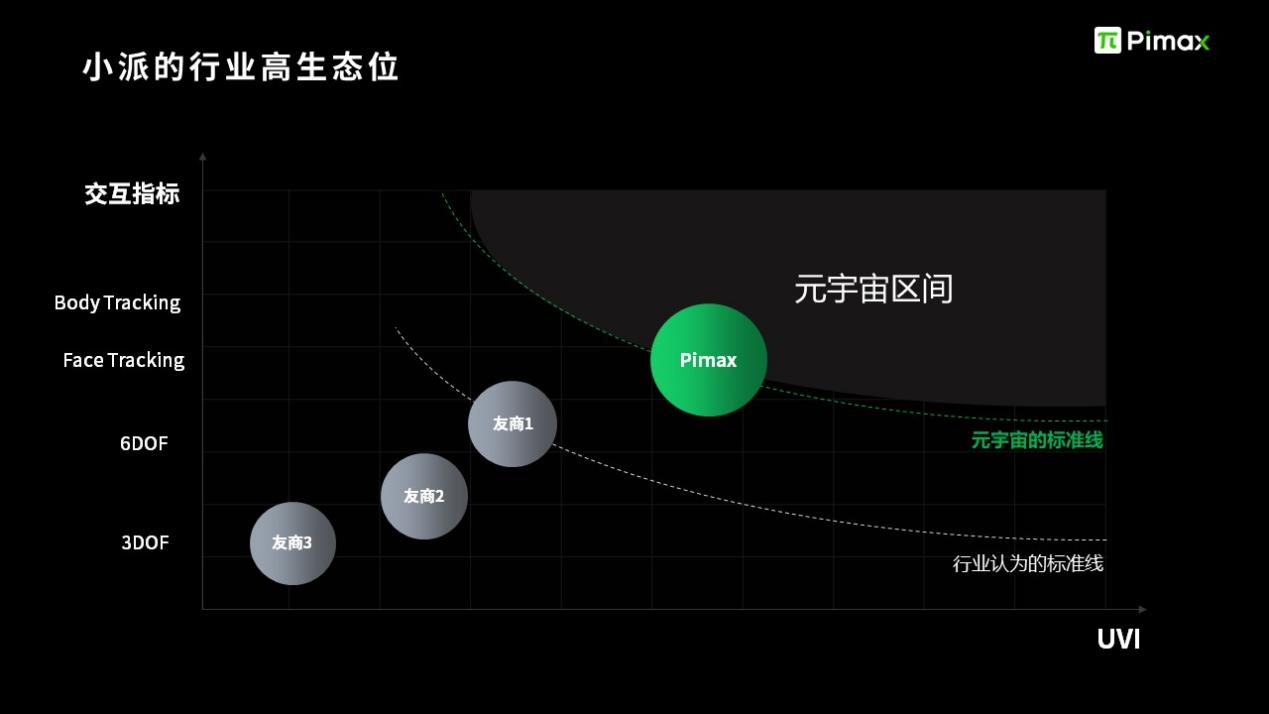 小派的行业高生态位

Pimax

交互指标

Body Tracking

Face Tracking

6DOF

3DOF

元宇宙区间

Pimax

友商1

友商2

友商3

元宇宙的标准线

行业认为的标准线

UVI